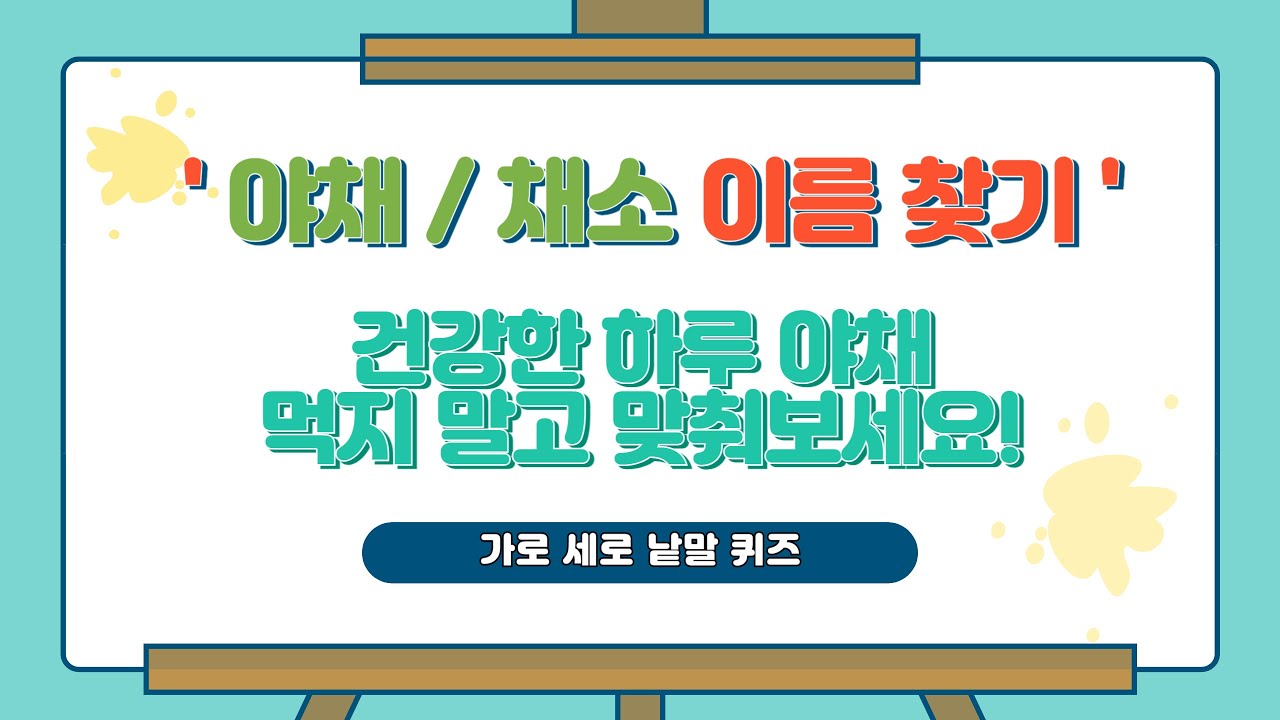 ' 야채 / 채소 이름 찾기 '

건강한 하루 야채
먹지 말고 맞춰보세요!

가로 세로 낱말 퀴즈